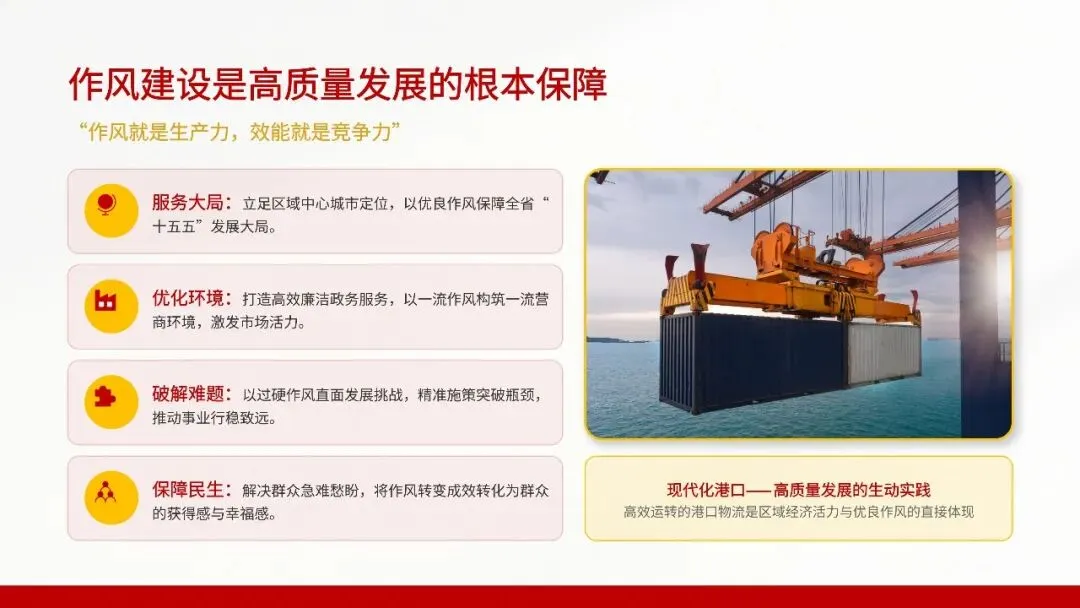 作风建设是高质量发展的根本保障

“作风就是生产力，效能就是竞争力”

服务大局：立足区域中心城市定位，以优良作风保障全省“十五五”发展大局。

优化环境：打造高效廉洁政务服务，以一流作风构筑一流营商环境，激发市场活力。

破解难题：以过硬作风直面发展挑战，精准施策突破瓶颈，推动事业行稳致远。

保障民生：解决群众急难愁盼，将作风转变成效转化为群众的获得感与幸福感。

现代化港口—— 高质量发展的生动实践

高效运转的港口物流是区域经济活力与优良作风的直接体现